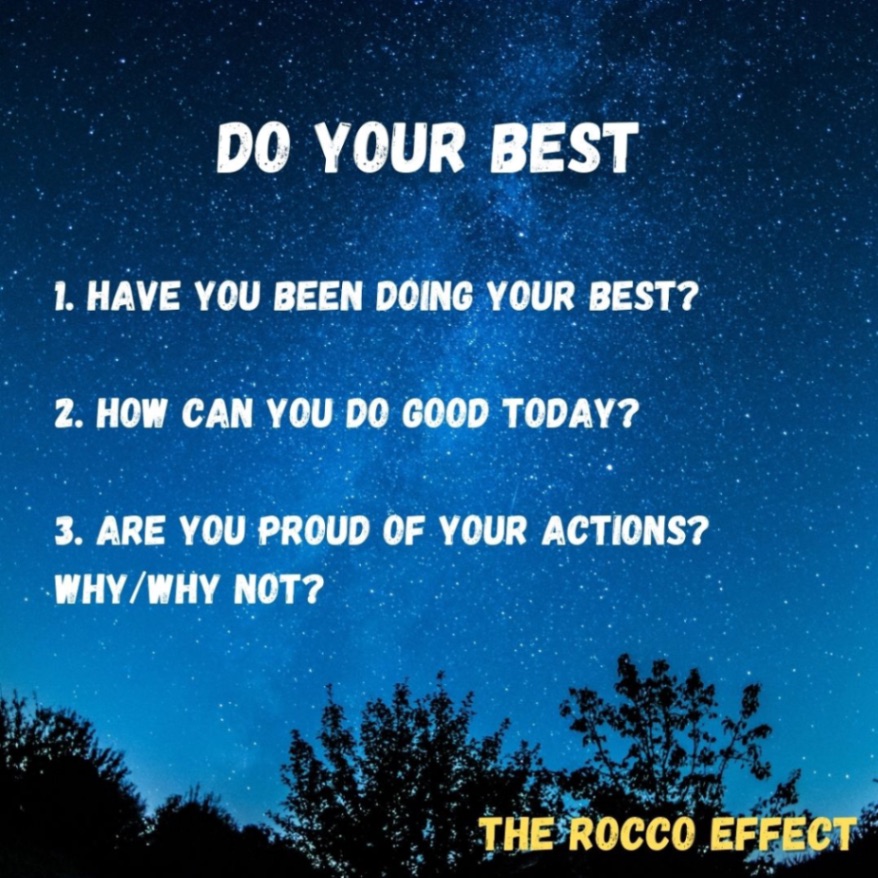 DO YOUR BEST

1. HAVE YOU BEEN DOING YOUR BEST?

2. HOW CAN YOU DO GOOD TODAY?

3. ARE YOU PROUD OF YOUR ACTIONS? WHY/WHY NOT?

THE ROCCO EFFECT